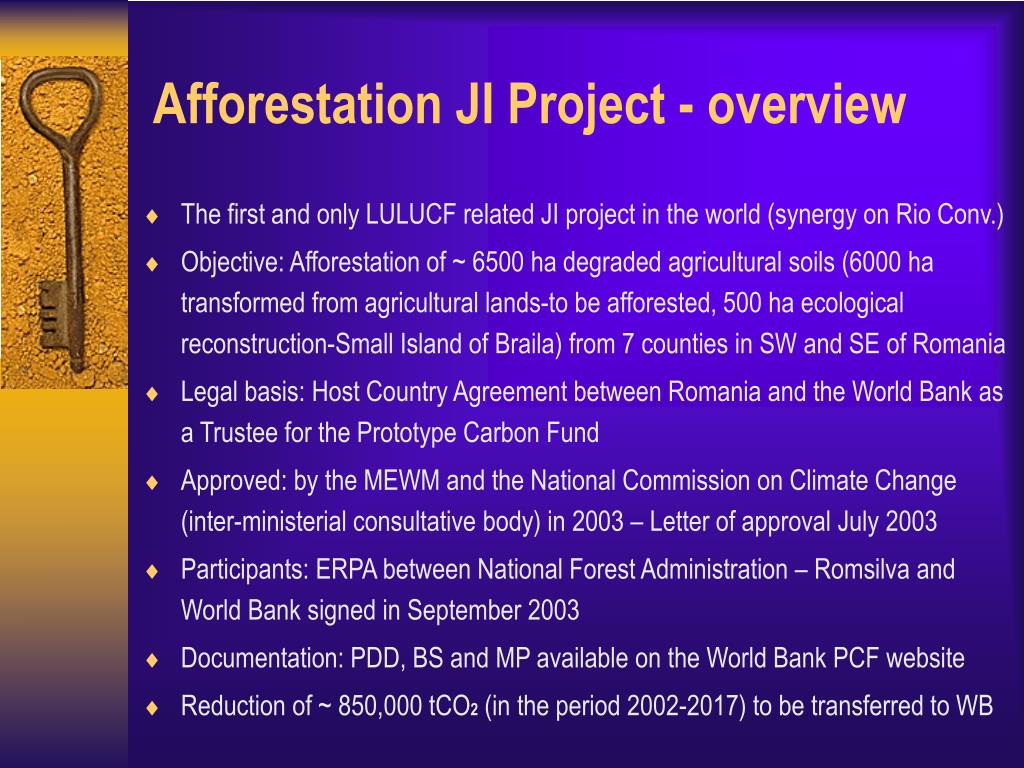 Afforestation JI Project - overview

♦ The first and only LULUCF related JI project in the world (synergy on Rio Conv.)

♦ Objective: Afforestation of ~ 6500 ha degraded agricultural soils (6000 ha transformed from agricultural lands-to be afforested, 500 ha ecological reconstruction-Small Island of Braila) from 7 counties in SW and SE of Romania

♦ Legal basis: Host Country Agreement between Romania and the World Bank as a Trustee for the Prototype Carbon Fund

♦ Approved: by the MEWM and the National Commission on Climate Change (inter-ministerial consultative body) in 2003 – Letter of approval July 2003

♦ Participants: ERPA between National Forest Administration – Romsilva and World Bank signed in September 2003

♦ Documentation: PDD, BS and MP available on the World Bank PCF website

♦ Reduction of ~ 850,000 $tCO_2$ (in the period 2002-2017) to be transferred to WB